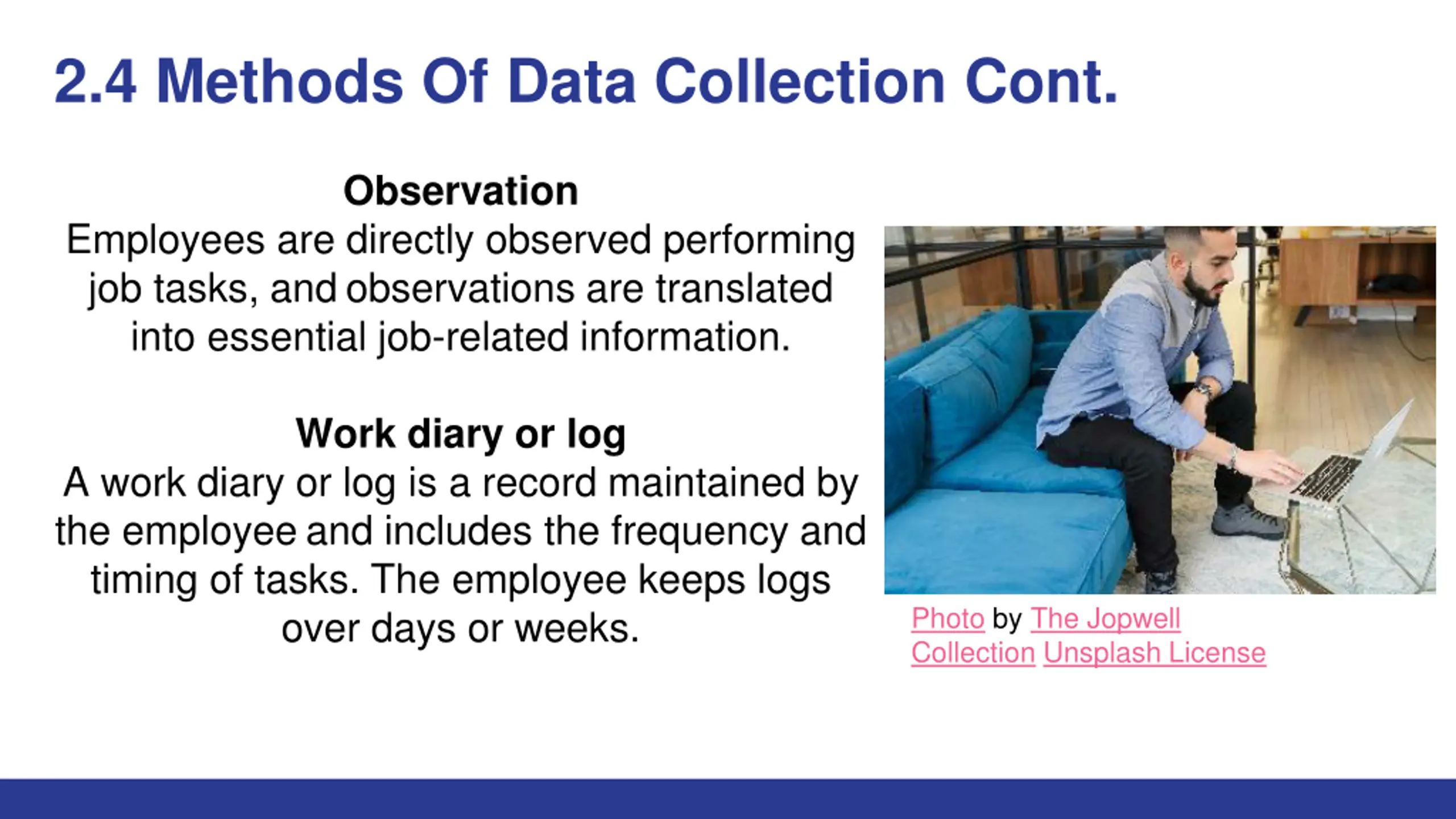 2.4 Methods Of Data Collection Cont.

Observation

Employees are directly observed performing job tasks, and observations are translated into essential job-related information.

Work diary or log

A work diary or log is a record maintained by the employee and includes the frequency and timing of tasks. The employee keeps logs over days or weeks.

Photo by The Jopwell Collection Unsplash License